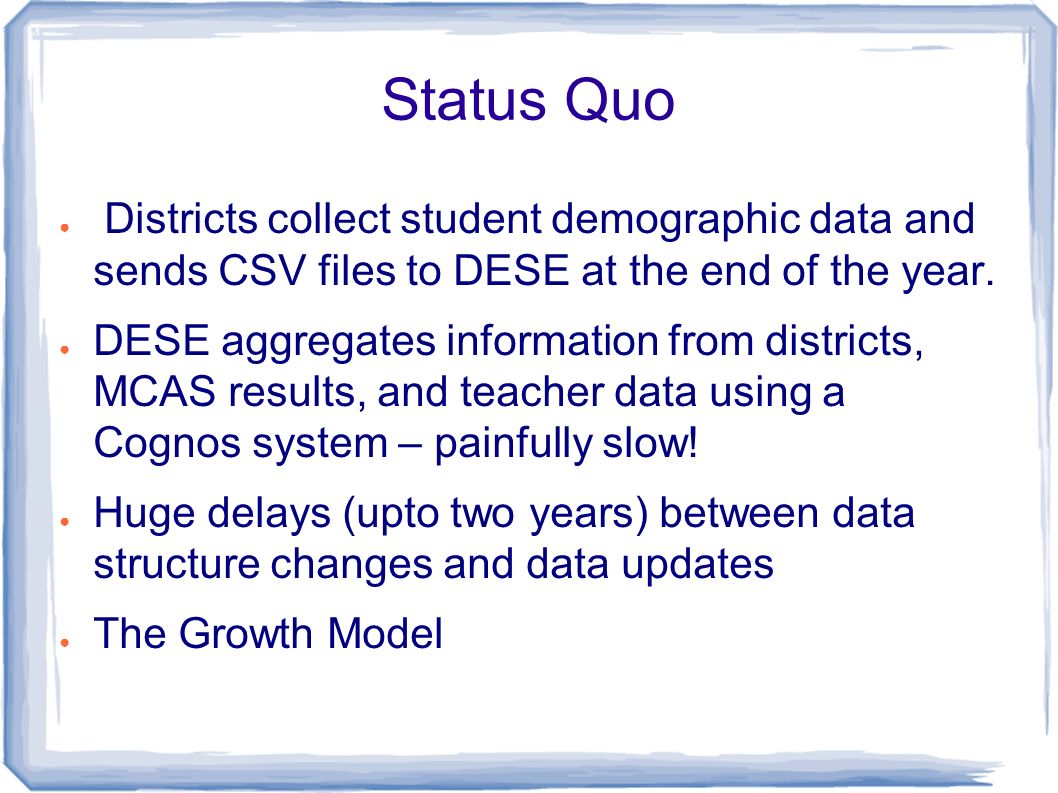 Status Quo

● Districts collect student demographic data and sends CSV files to DESE at the end of the year.

● DESE aggregates information from districts, MCAS results, and teacher data using a Cognos system – painfully slow!

● Huge delays (upto two years) between data structure changes and data updates

● The Growth Model